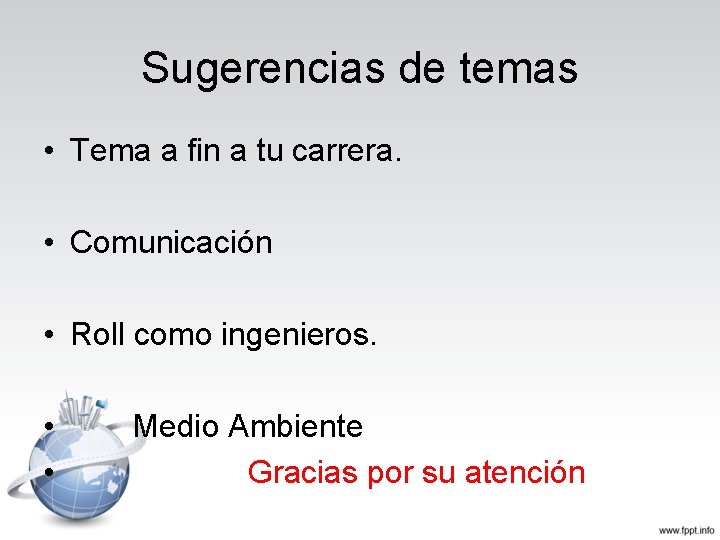 Sugerencias de temas

• Tema a fin a tu carrera.

• Comunicación

• Roll como ingenieros.

• Medio Ambiente

• Gracias por su atención

www.fppt.info